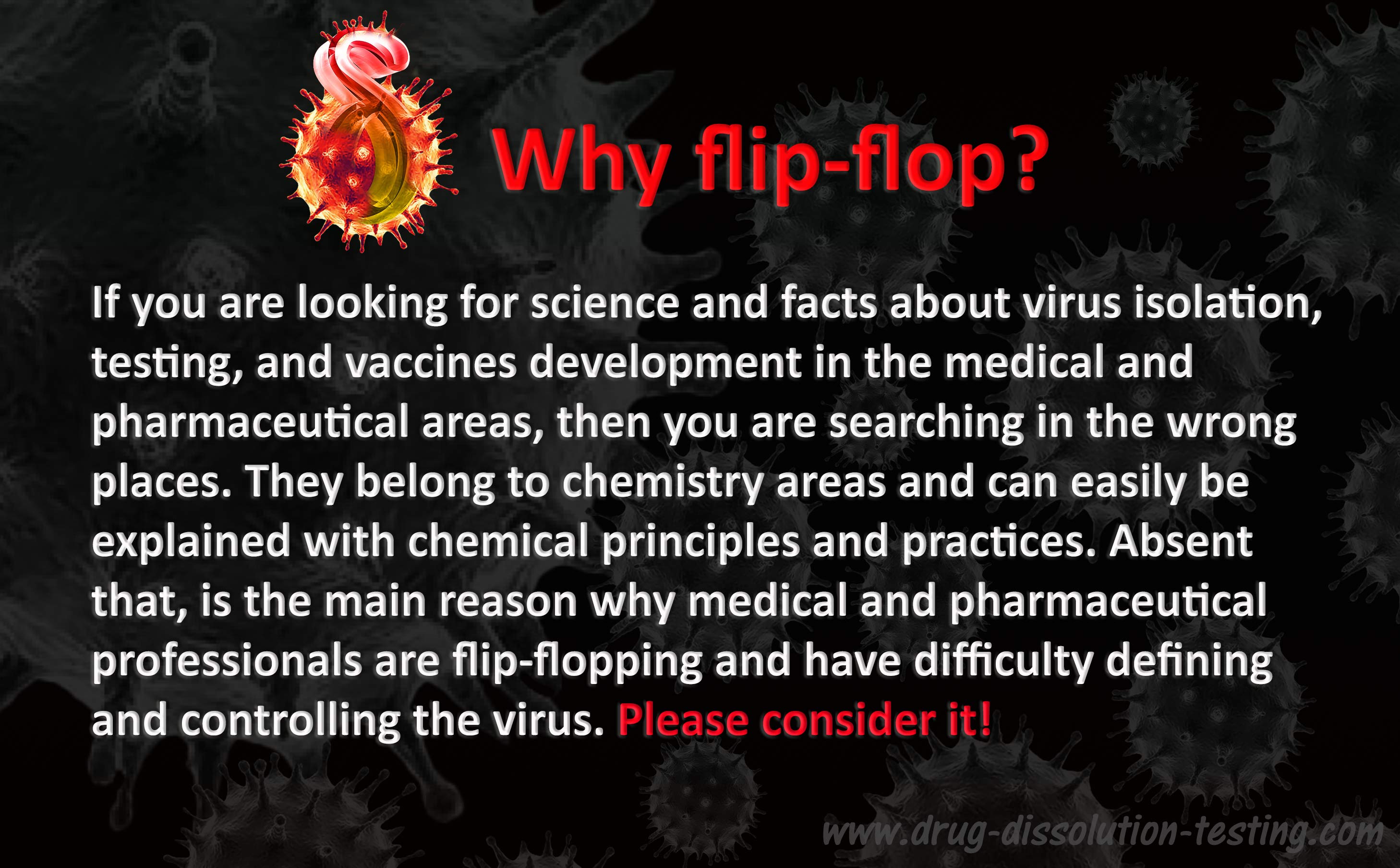 Why flip-flop?

If you are looking for science and facts about virus isolation, testing, and vaccines development in the medical and pharmaceutical areas, then you are searching in the wrong places. They belong to chemistry areas and can easily be explained with chemical principles and practices. Absent that, is the main reason why medical and pharmaceutical professionals are flip-flopping and have difficulty defining and controlling the virus. Please consider it!

www.drug-dissolution-testing.com